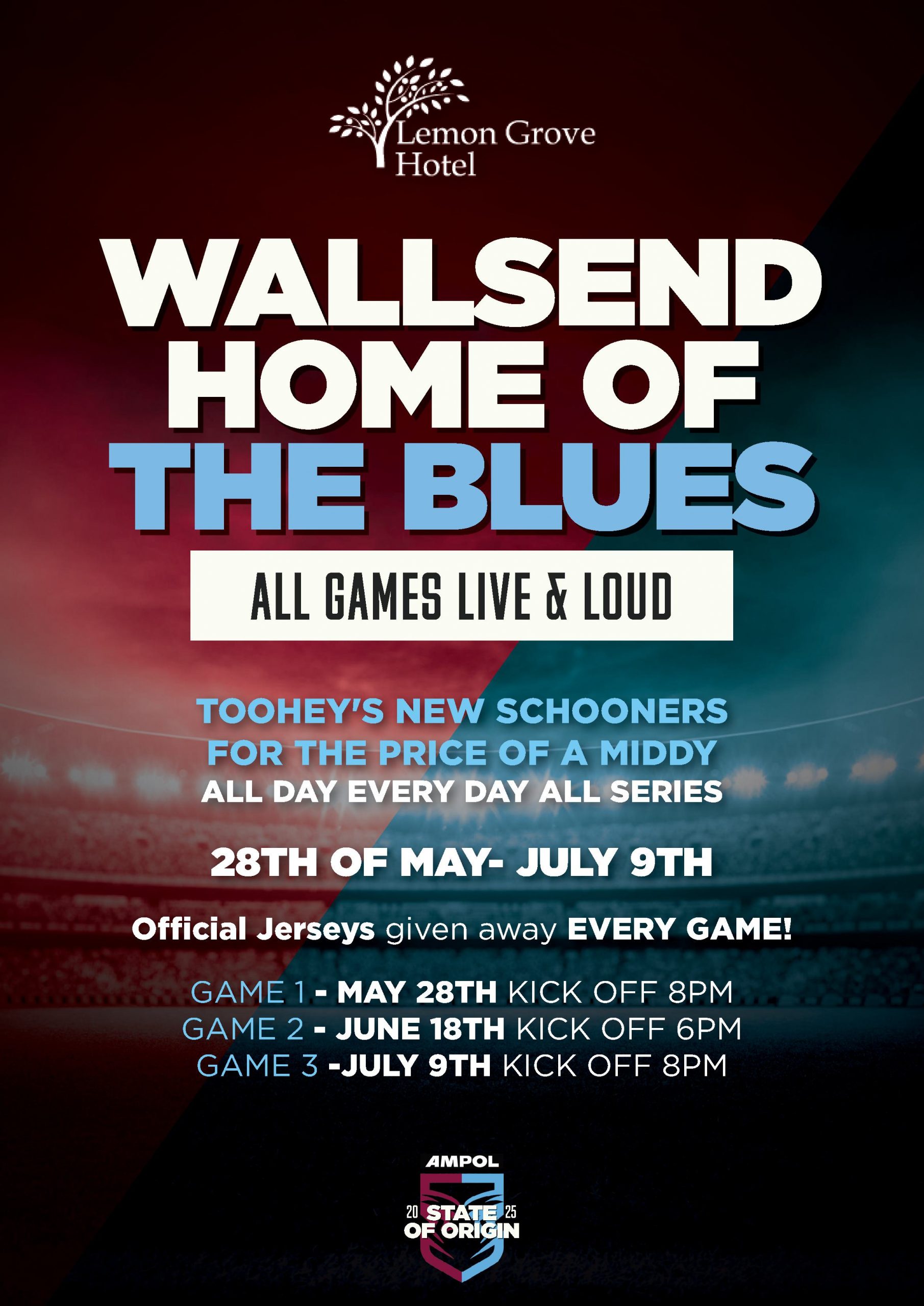 Lemon Grove Hotel

WALLSEND HOME OF THE BLUES

ALL GAMES LIVE & LOUD

TOOHEY'S NEW SCHOONERS FOR THE PRICE OF A MIDDY
ALL DAY EVERY DAY ALL SERIES

28TH OF MAY- JULY 9TH

Official Jerseys given away EVERY GAME!

GAME 1 - MAY 28TH KICK OFF 8PM
GAME 2 - JUNE 18TH KICK OFF 6PM
GAME 3 -JULY 9TH KICK OFF 8PM

AMPOL
20 STATE 25 OF ORIGIN